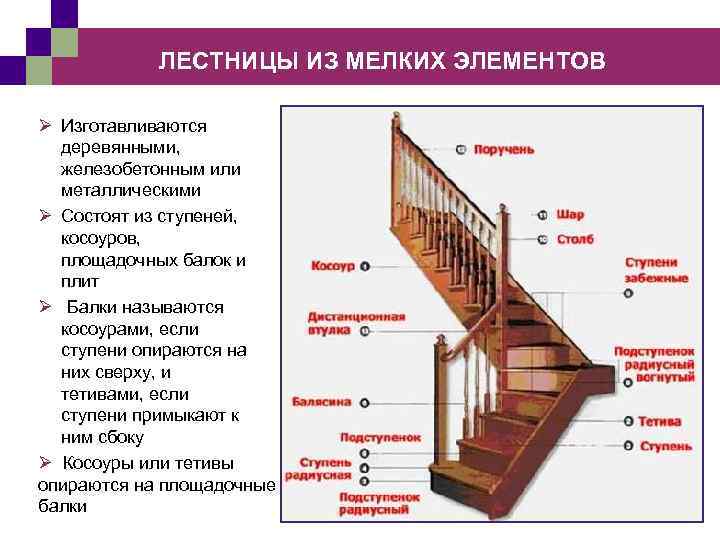 ЛЕСТНИЦЫ ИЗ МЕЛКИХ ЭЛЕМЕНТОВ

➢ Изготавливаются деревянными, железобетонным или металлическими

➢ Состоят из ступеней, косоуров, площадочных балок и плит

➢ Балки называются косоурами, если ступени опираются на них сверху, и тетивами, если ступени примыкают к ним сбоку

➢ Косоуры или тетивы опираются на площадочные балки

Поручень
Шар
Столб
Косоур
Ступени забежные
Дистанционная втулка
Подступенок радиусный вогнутый
Балясина
Тетива
Подступенок
Ступень
Ступень радиусная
Подступенок радиусный